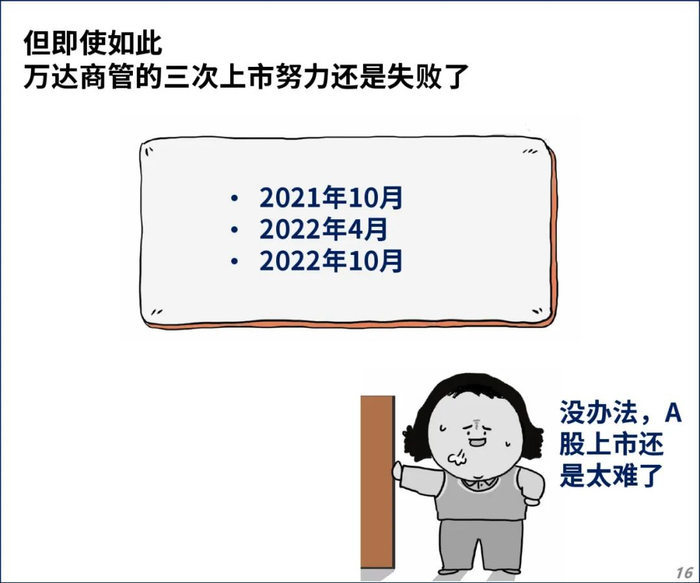 但即使如此
万达商管的三次上市努力还是失败了

• 2021年10月
• 2022年4月
• 2022年10月

没办法，A股上市还是太难了

16